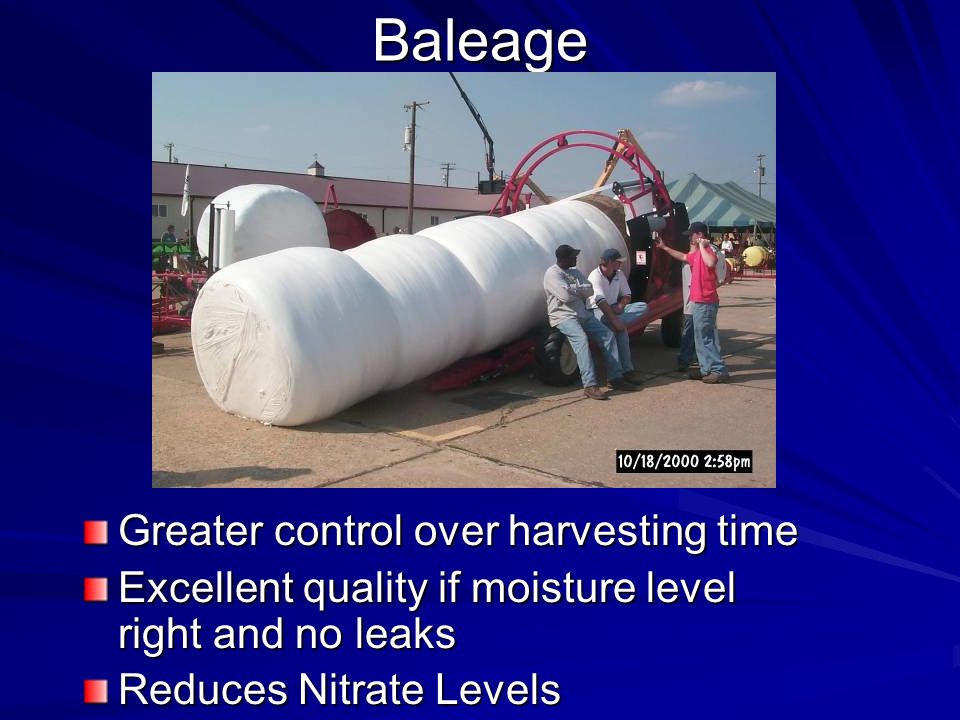 Baleage

10/18/2000 2:58pm

Greater control over harvesting time

Excellent quality if moisture level right and no leaks

Reduces Nitrate Levels